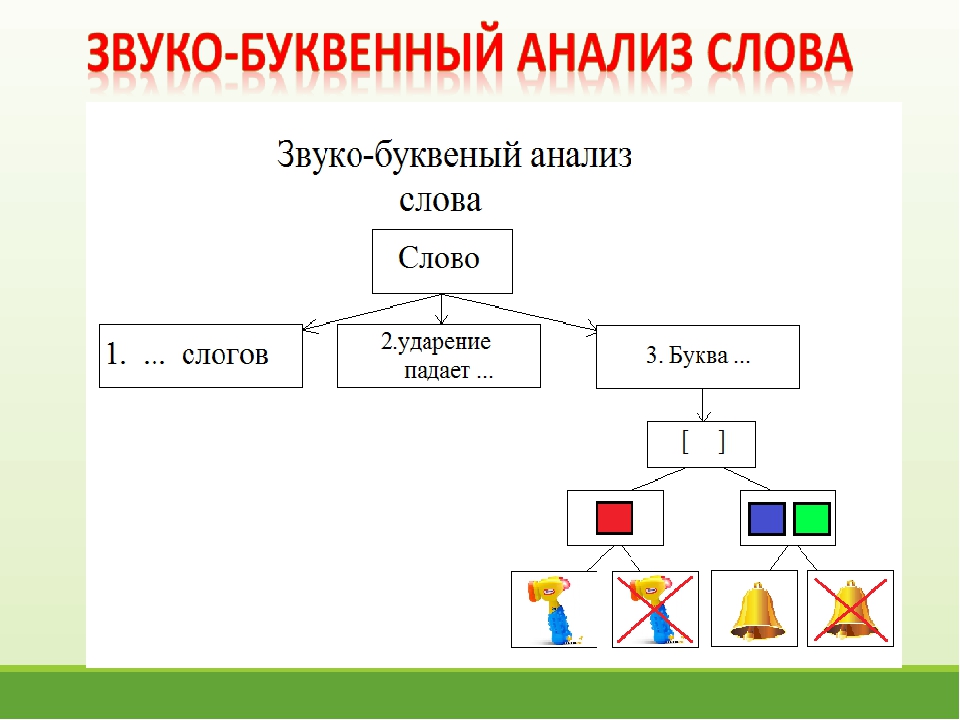 ЗВУКО-БУКВЕННЫЙ АНАЛИЗ СЛОВА

Звуко-буквеный анализ слова

Слово

1. ... слогов

2.ударение падает ...

3. Буква ...

[ ]